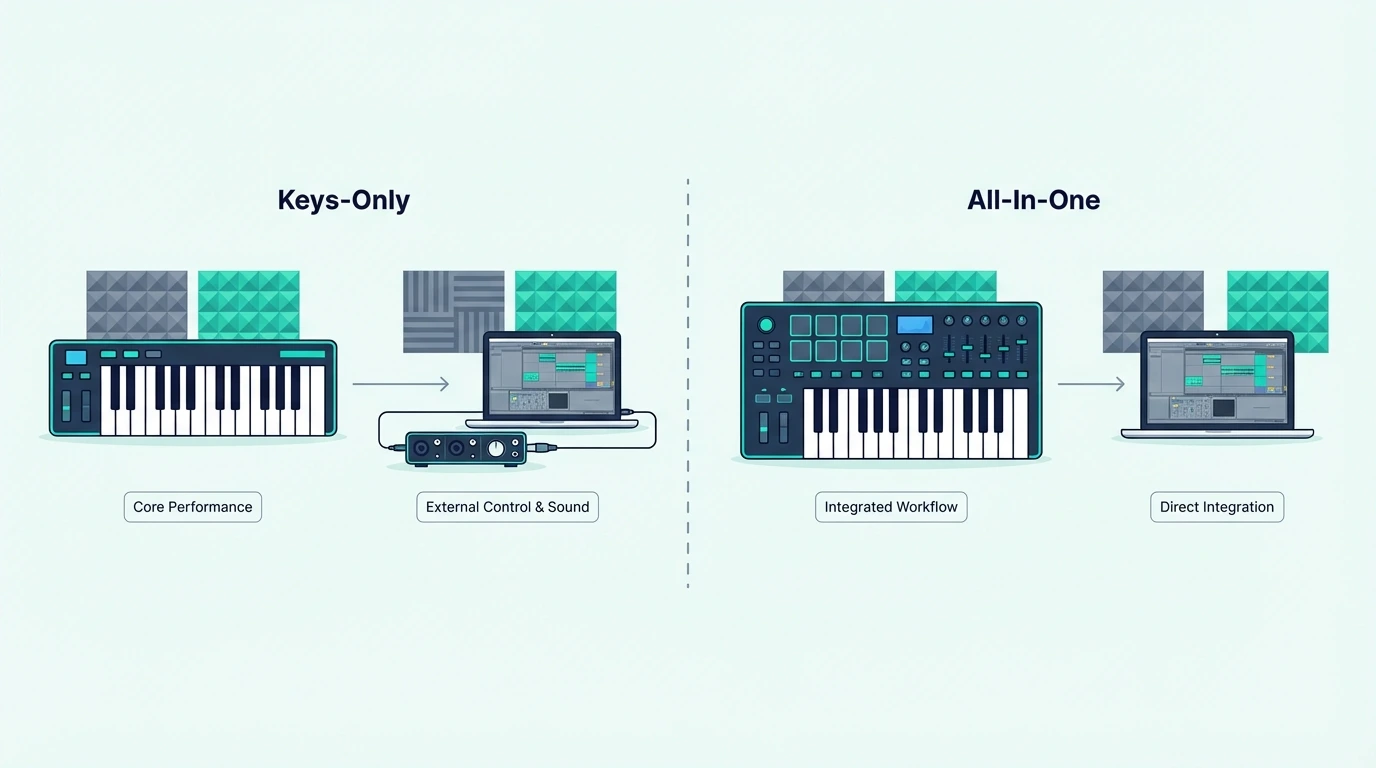 Keys-Only

Core Performance

External Control & Sound

All-In-One

Integrated Workflow

Direct Integration